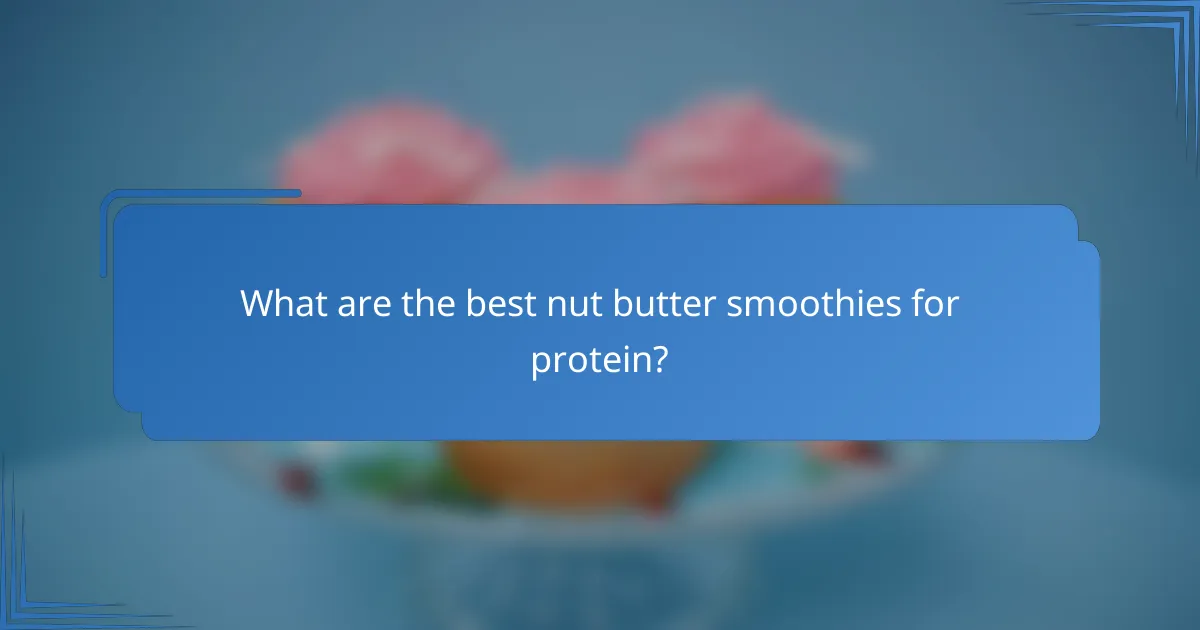 What are the best nut butter smoothies for protein?